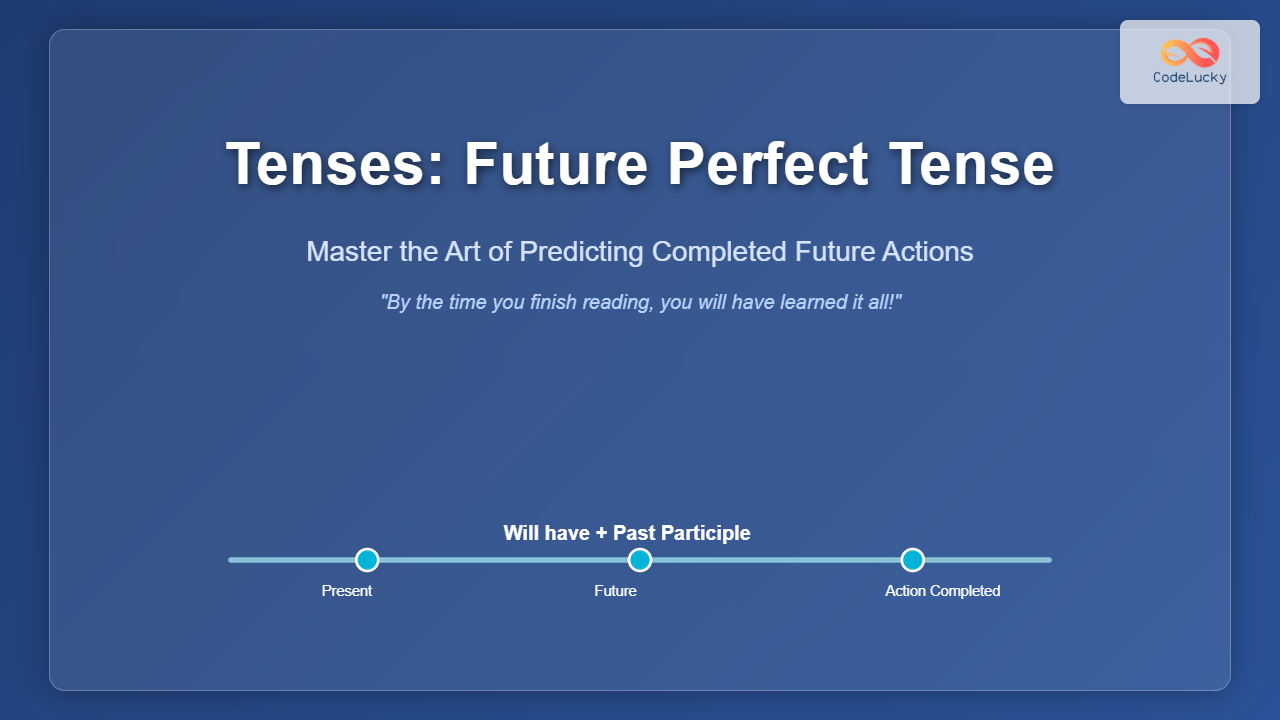 CodeLucky

Tenses: Future Perfect Tense

Master the Art of Predicting Completed Future Actions

"By the time you finish reading, you will have learned it all!"

Will have + Past Participle

Present

Future

Action Completed